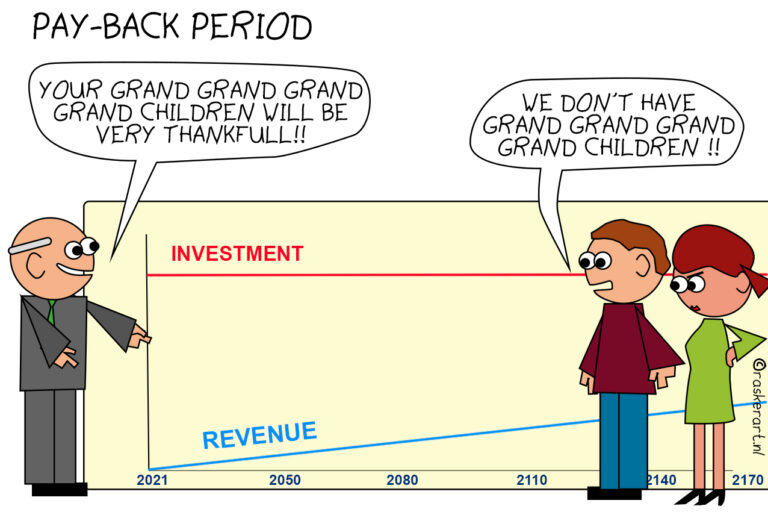 PAY-BACK PERIOD

YOUR GRAND GRAND GRAND GRAND CHILDREN WILL BE VERY THANKFULL!!

WE DON'T HAVE GRAND GRAND GRAND GRAND CHILDREN !!

INVESTMENT

REVENUE

2021
2050
2080
2110
2140
2170

©raskerart.nl